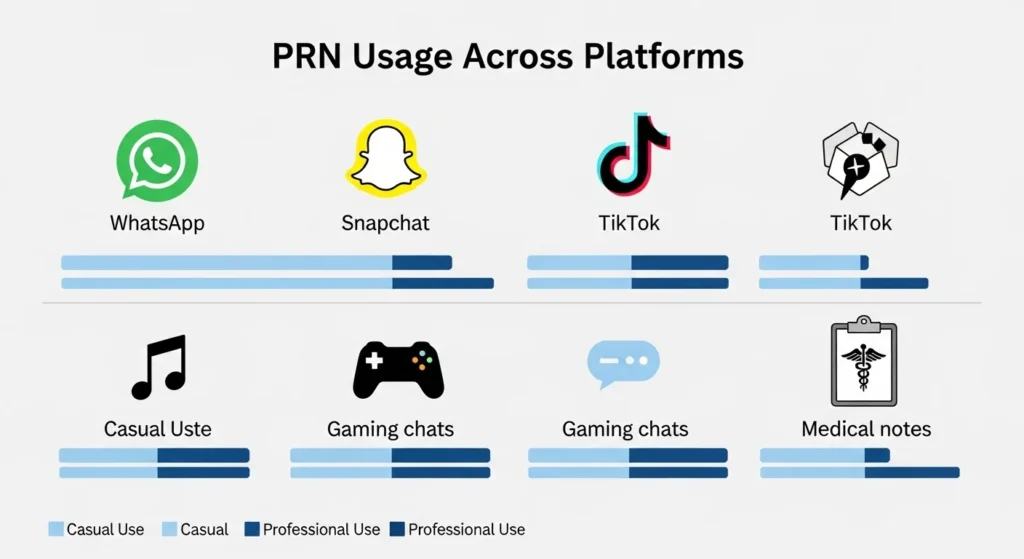 PRN Usage Across Platforms

WhatsApp

Snapchat

TikTok

TikTok

Casual Uste

Gaming chats

Gaming chats

Medical notes

Casual Use
Casual
Professional Use
Professional Use